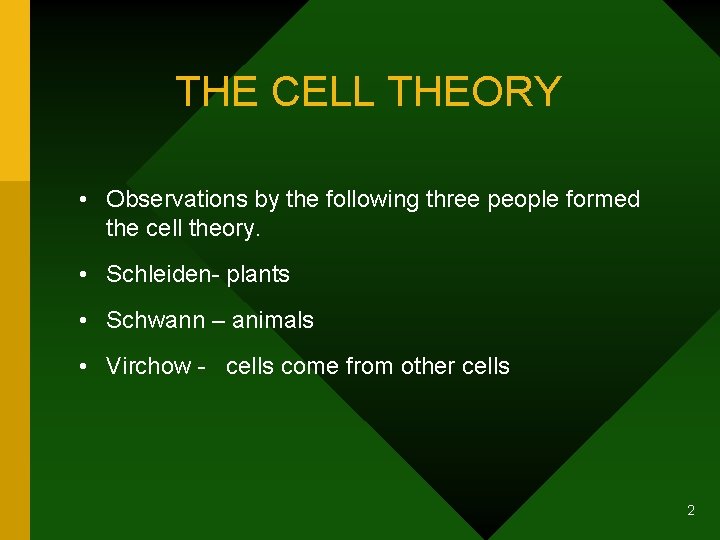 THE CELL THEORY

• Observations by the following three people formed the cell theory.

• Schleiden- plants

• Schwann – animals

• Virchow -   cells come from other cells

2